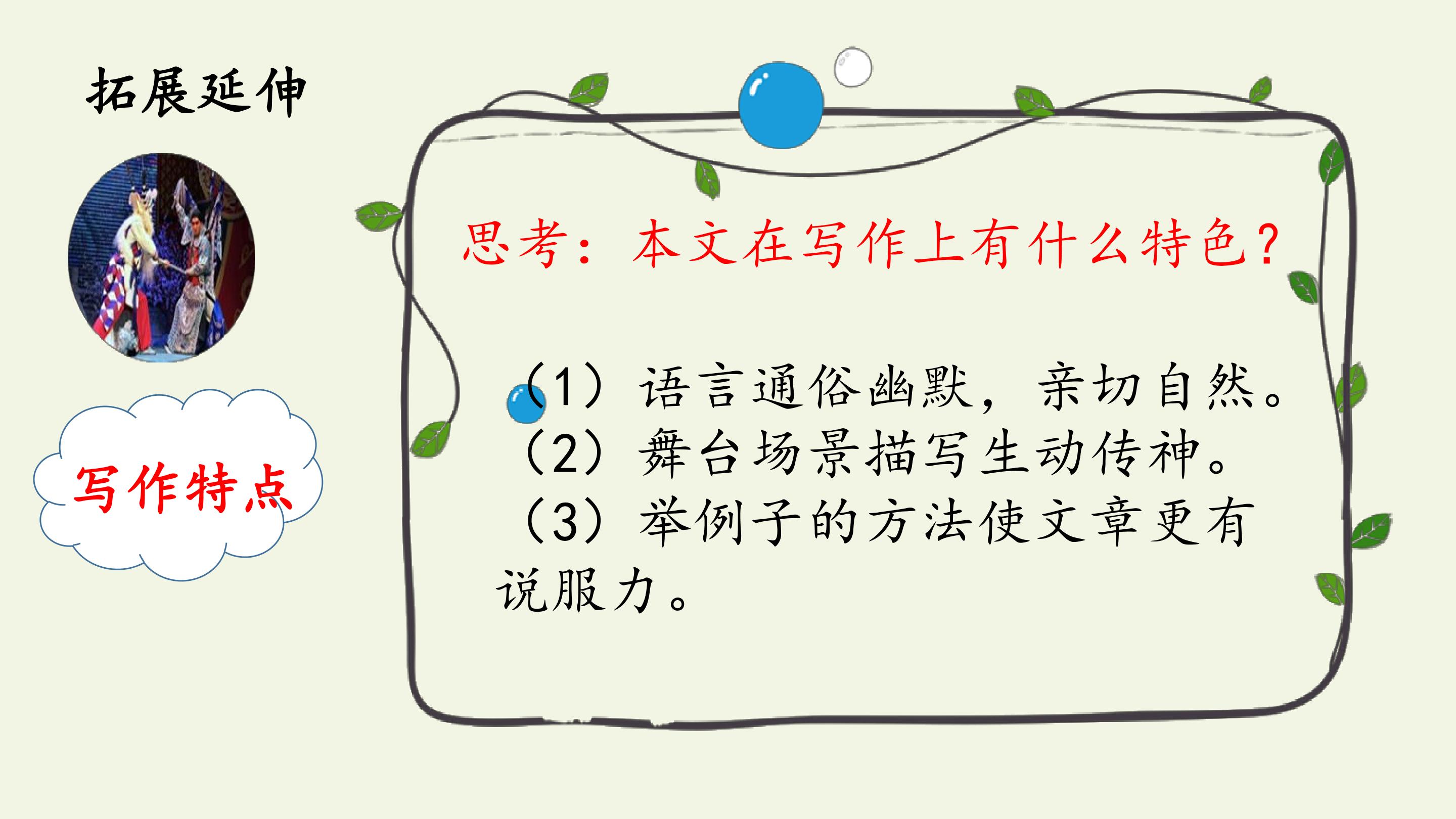 拓展延伸

写作特点

思考：本文在写作上有什么特色？

（1）语言通俗幽默，亲切自然。
（2）舞台场景描写生动传神。
（3）举例子的方法使文章更有说服力。